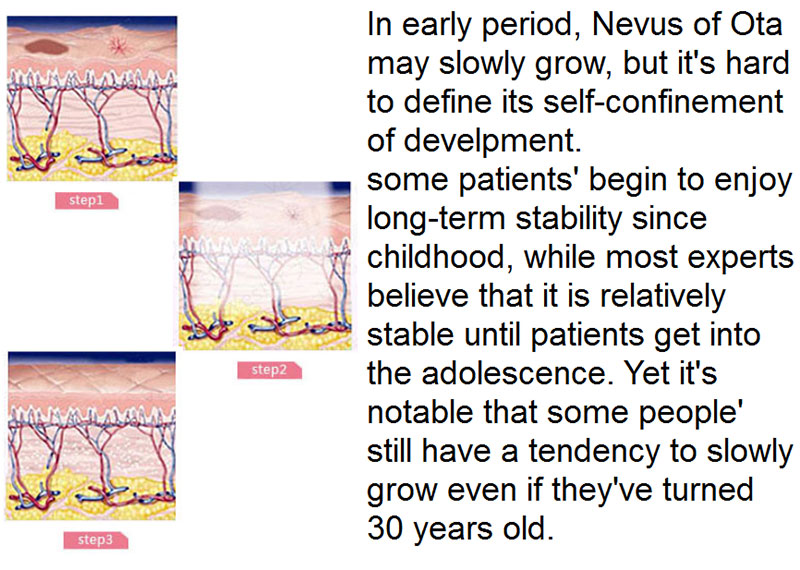 step1

step2

step3

In early period, Nevus of Ota may slowly grow, but it's hard to define its self-confinement of develpment.
some patients' begin to enjoy long-term stability since childhood, while most experts believe that it is relatively stable until patients get into the adolescence. Yet it's notable that some people' still have a tendency to slowly grow even if they've turned 30 years old.